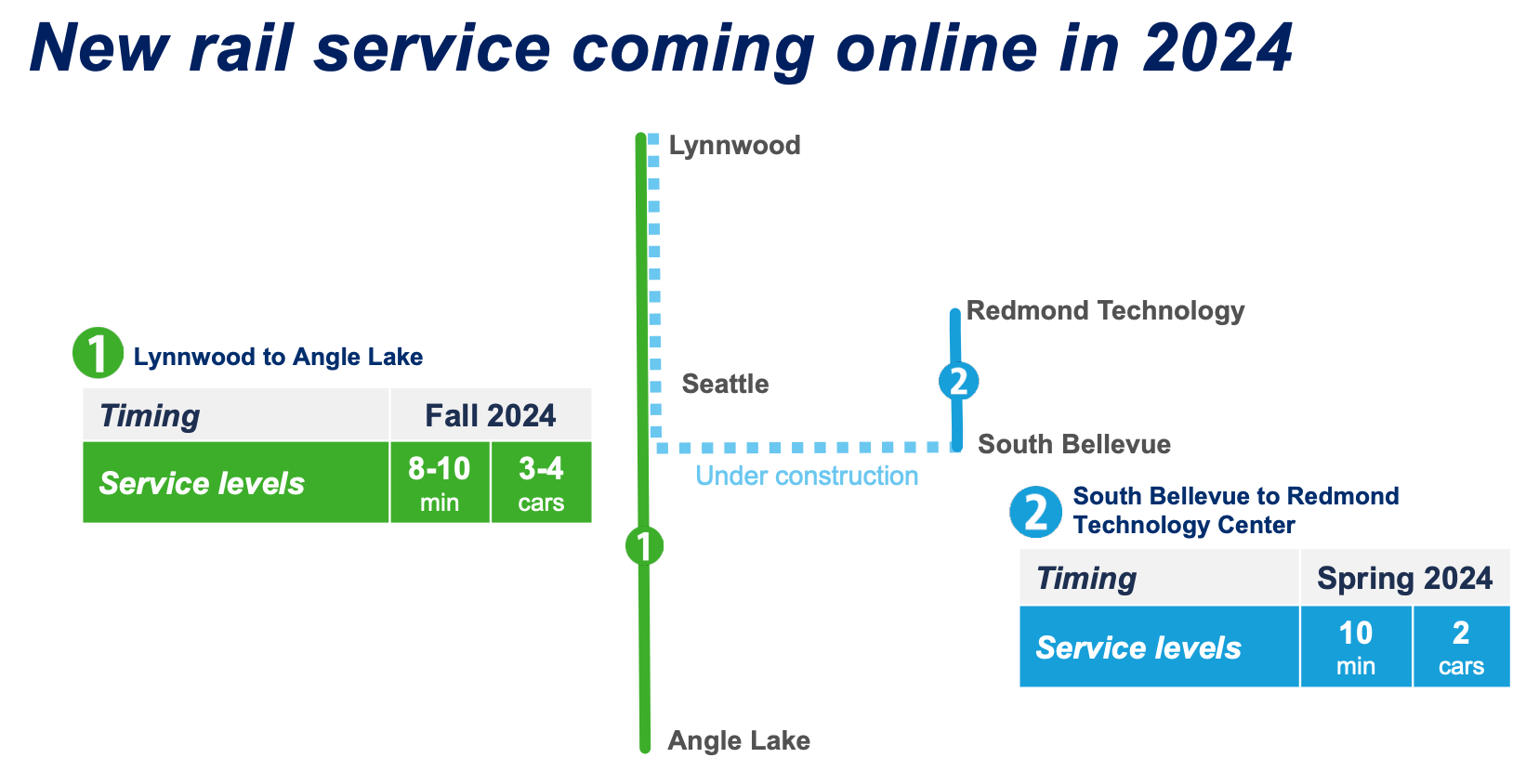 New rail service coming online in 2024

1 Lynnwood to Angle Lake

| Timing | Fall 2024 | |
|---|---|---|
| Service levels | 8-10 min | 3-4 cars |

Lynnwood

Seattle

Under construction

1

Angle Lake

Redmond Technology

2

South Bellevue

2 South Bellevue to Redmond Technology Center

| Timing | Spring 2024 | |
|---|---|---|
| Service levels | 10 min | 2 cars |